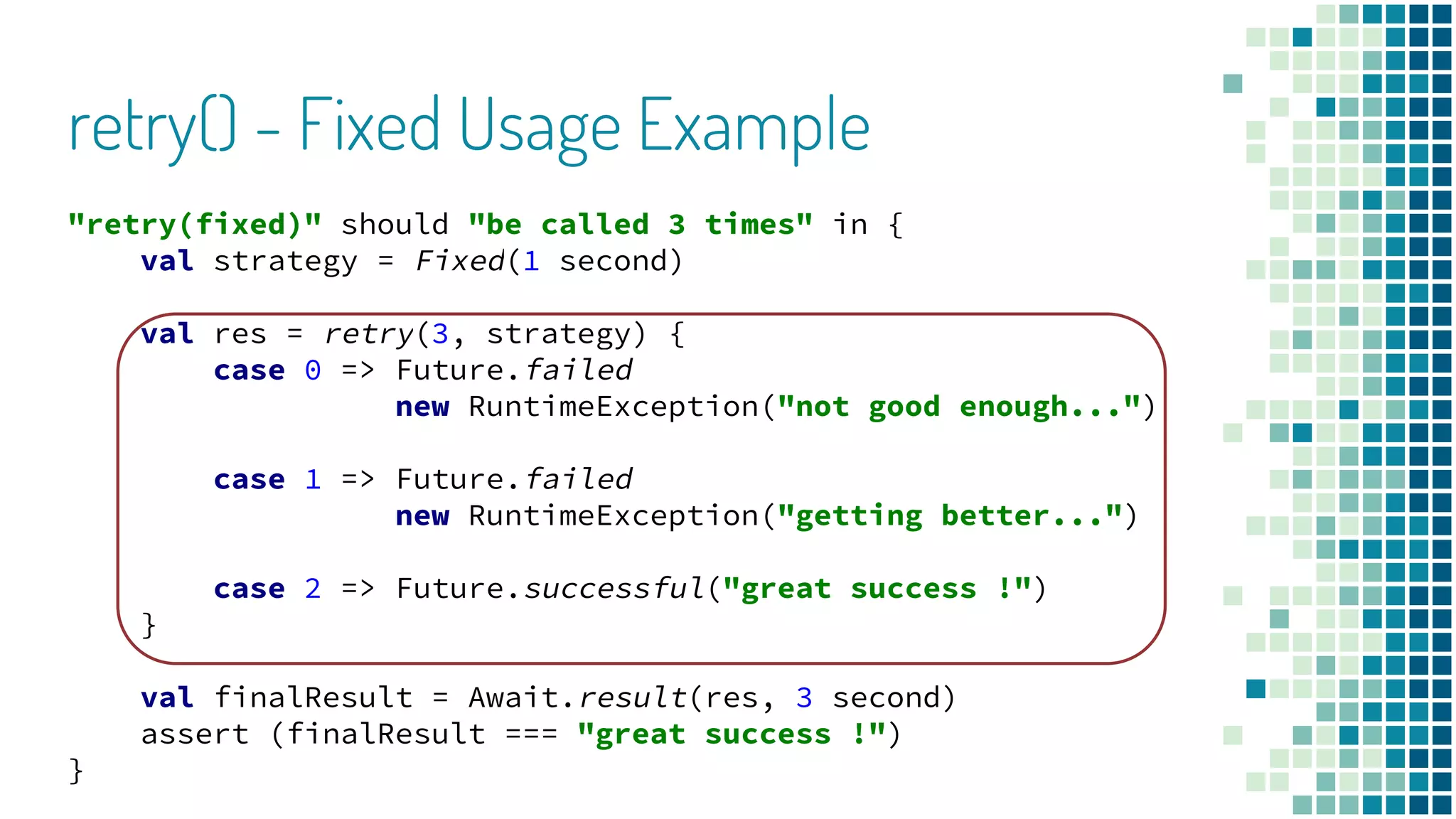 retry() - Fixed Usage Example

"retry(fixed)" should "be called 3 times" in {
    val strategy = Fixed(1 second)

    val res = retry(3, strategy) {
        case 0 => Future.failed
                  new RuntimeException("not good enough...")

        case 1 => Future.failed
                  new RuntimeException("getting better...")

        case 2 => Future.successful("great success !")
    }

    val finalResult = Await.result(res, 3 second)
    assert (finalResult === "great success !")
}